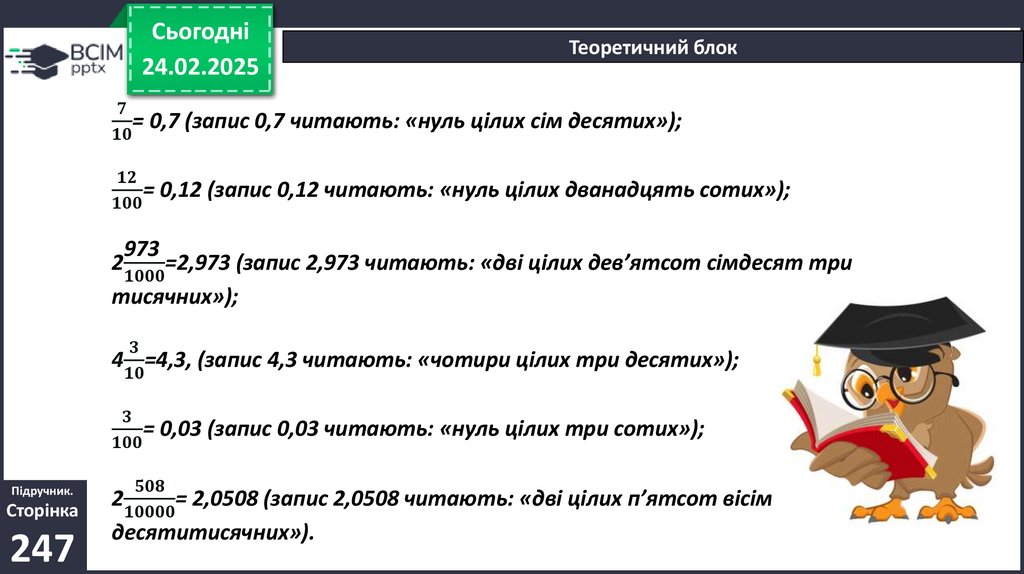 ВСІМ pptx

Сьогодні 24.02.2025

Теоретичний блок

$\frac{7}{10}$= 0,7 (запис 0,7 читають: «нуль цілих сім десятих»);

$\frac{12}{100}$= 0,12 (запис 0,12 читають: «нуль цілих дванадцять сотих»);

$2\frac{973}{1000}$=2,973 (запис 2,973 читають: «дві цілих дев'ятсот сімдесят три тисячних»);

$4\frac{3}{10}$=4,3, (запис 4,3 читають: «чотири цілих три десятих»);

$\frac{3}{100}$= 0,03 (запис 0,03 читають: «нуль цілих три сотих»);

$2\frac{508}{10000}$= 2,0508 (запис 2,0508 читають: «дві цілих п'ятсот вісім десятитисячних»).

Підручник. Сторінка 247